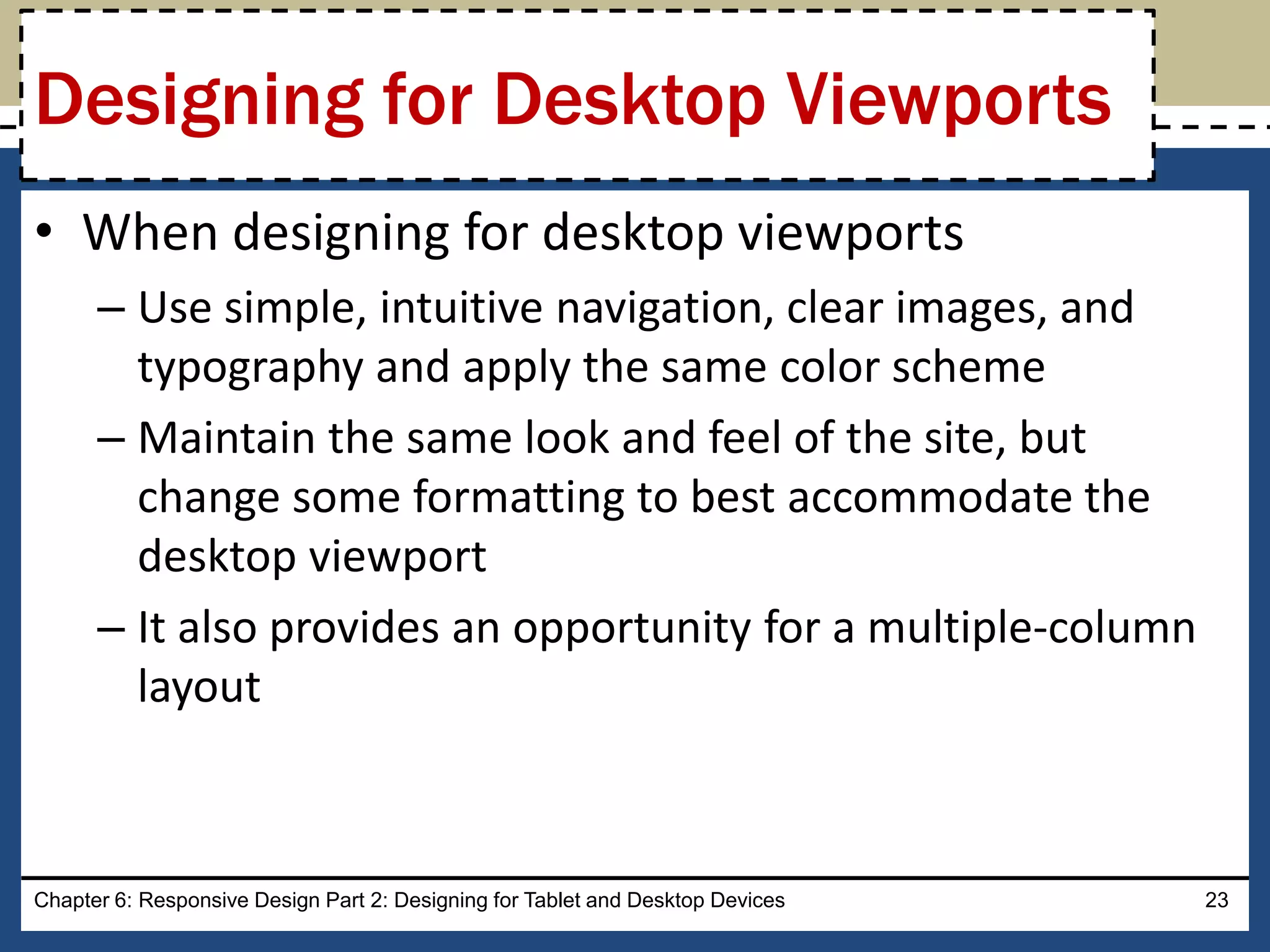 Designing for Desktop Viewports

• When designing for desktop viewports
– Use simple, intuitive navigation, clear images, and typography and apply the same color scheme
– Maintain the same look and feel of the site, but change some formatting to best accommodate the desktop viewport
– It also provides an opportunity for a multiple-column layout

Chapter 6: Responsive Design Part 2: Designing for Tablet and Desktop Devices 23